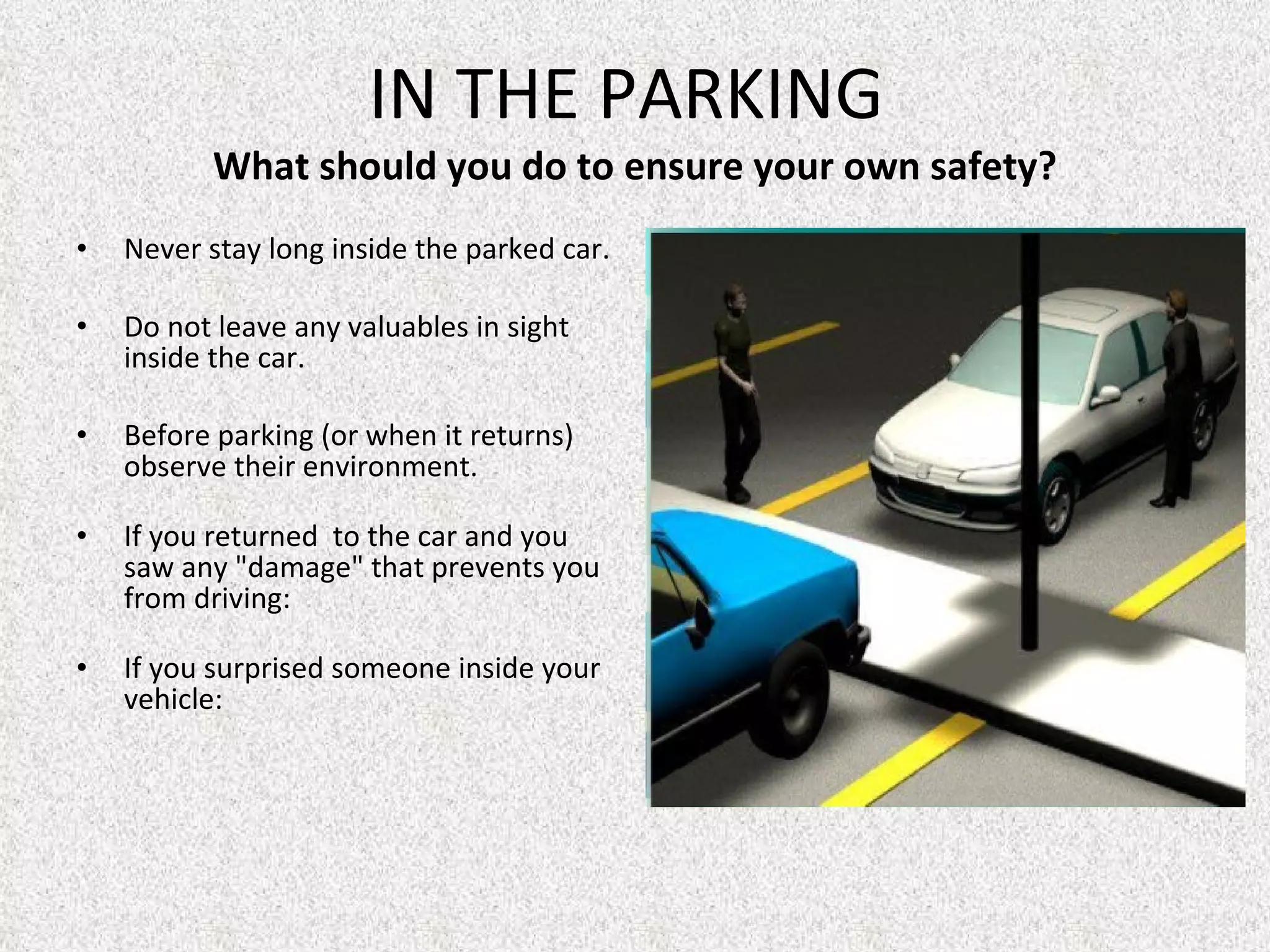 IN THE PARKING

What should you do to ensure your own safety?

• Never stay long inside the parked car.

• Do not leave any valuables in sight inside the car.

• Before parking (or when it returns) observe their environment.

• If you returned to the car and you saw any "damage" that prevents you from driving:

• If you surprised someone inside your vehicle: